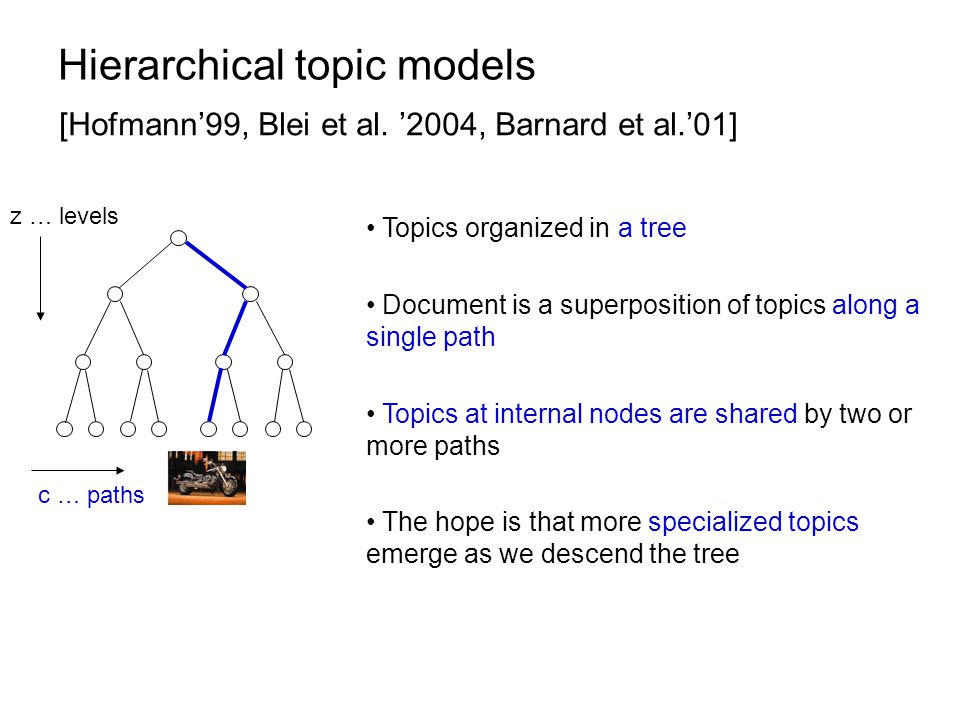 Hierarchical topic models

[Hofmann’99, Blei et al. ’2004, Barnard et al.’01]

z … levels

c … paths

• Topics organized in a tree

• Document is a superposition of topics along a single path

• Topics at internal nodes are shared by two or more paths

• The hope is that more specialized topics emerge as we descend the tree